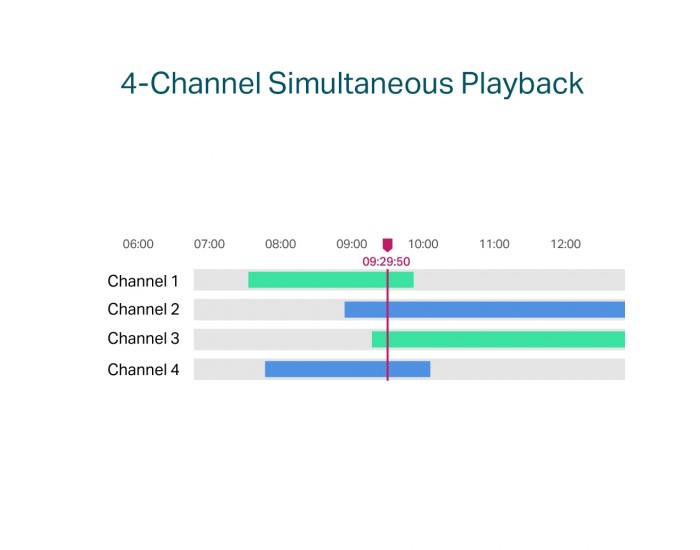 4-Channel Simultaneous Playback

06:00 07:00 08:00 09:00 10:00 11:00 12:00

09:29:50

Channel 1

Channel 2

Channel 3

Channel 4